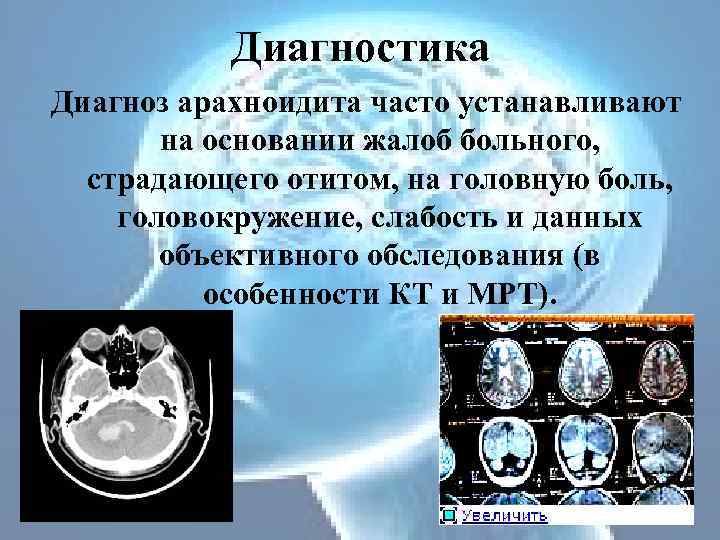 Диагностика

Диагноз арахноидита часто устанавливают на основании жалоб больного, страдающего отитом, на головную боль, головокружение, слабость и данных объективного обследования (в особенности КТ и МРТ).

Увеличить